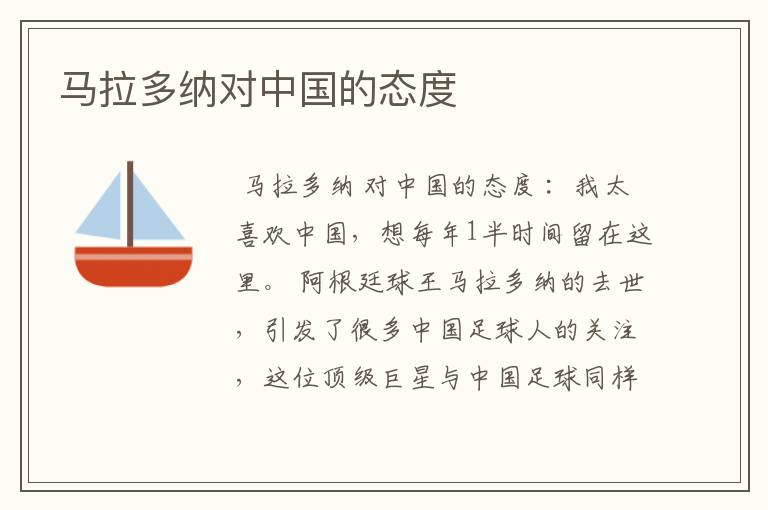 马拉多纳对中国的态度

马拉多纳对中国的态度：我太喜欢中国，想每年1半时间留在这里。阿根廷球王马拉多纳的去世，引发了很多中国足球人的关注，这位顶级巨星与中国足球同样